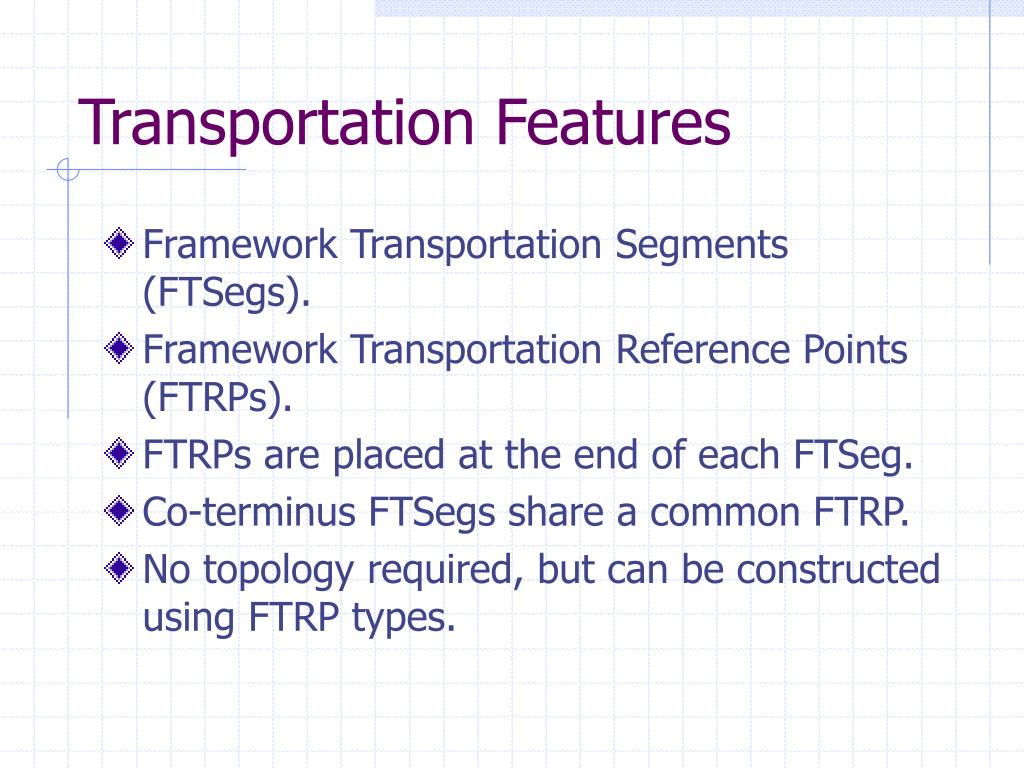 Transportation Features

Framework Transportation Segments (FTSegs).

Framework Transportation Reference Points (FTRPs).

FTRPs are placed at the end of each FTSeg.

Co-terminus FTSegs share a common FTRP.

No topology required, but can be constructed using FTRP types.